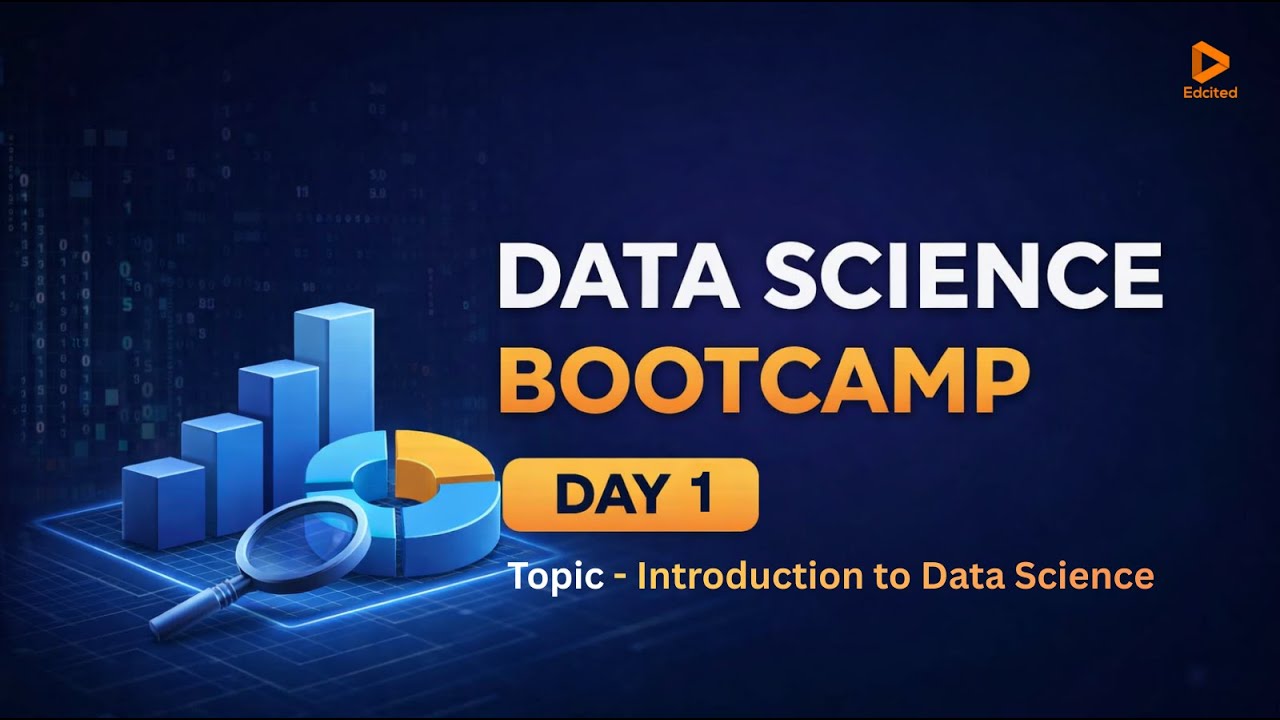 Edcited

DATA SCIENCE
BOOTCAMP

DAY 1

Topic - Introduction to Data Science